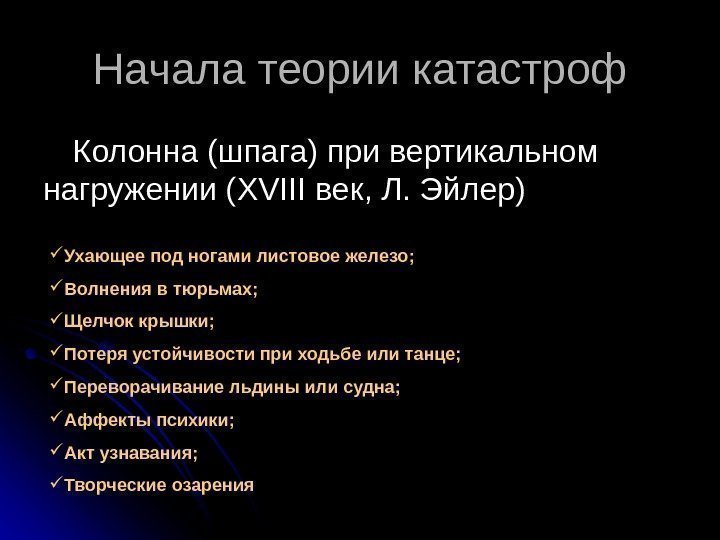 Начала теории катастроф

Колонна (шпага) при вертикальном нагружении (XVIII век, Л. Эйлер)

✓Ухающее под ногами листовое железо;
✓Волнения в тюрьмах;
✓Щелчок крышки;
✓Потеря устойчивости при ходьбе или танце;
✓Переворачивание льдины или судна;
✓Аффекты психики;
✓Акт узнавания;
✓Творческие озарения